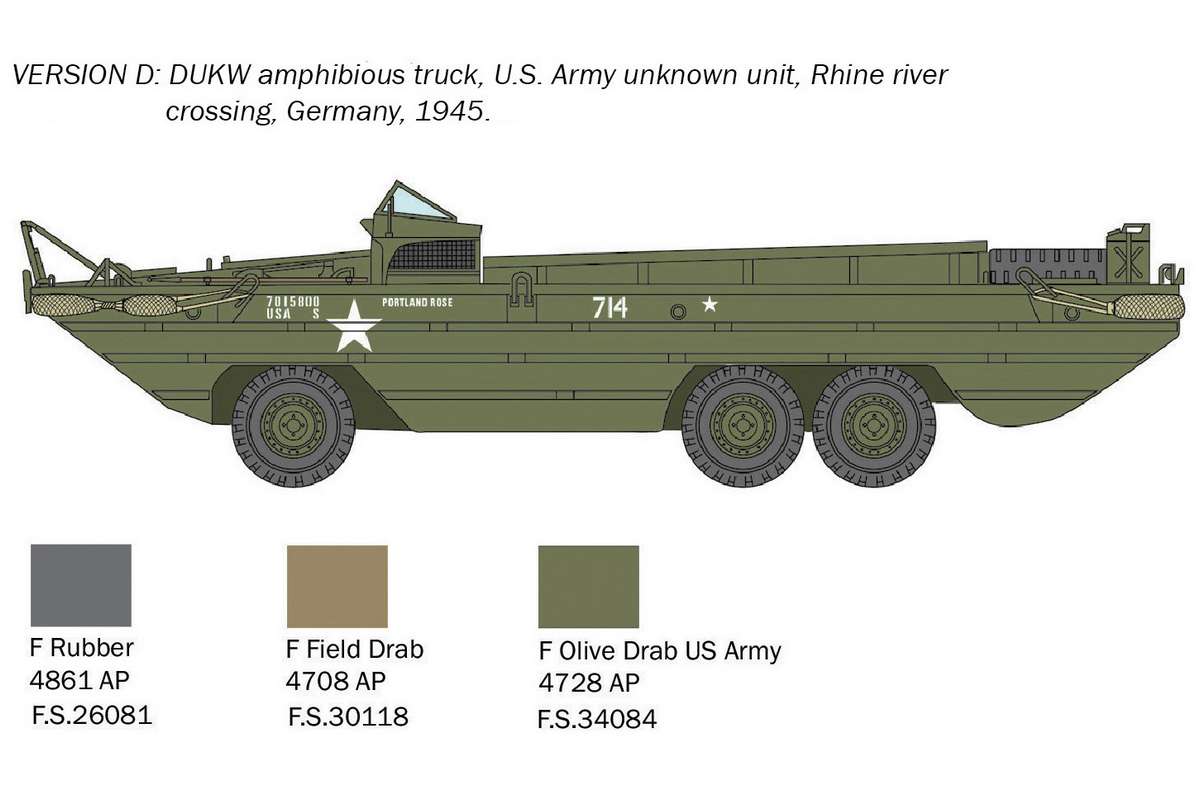 VERSION D: DUKW amphibious truck, U.S. Army unknown unit, Rhine river crossing, Germany, 1945.

7015800
USA S

PORTLAND ROSE

714

F Rubber
4861 AP
F.S.26081

F Field Drab
4708 AP
F.S.30118

F Olive Drab US Army
4728 AP
F.S.34084